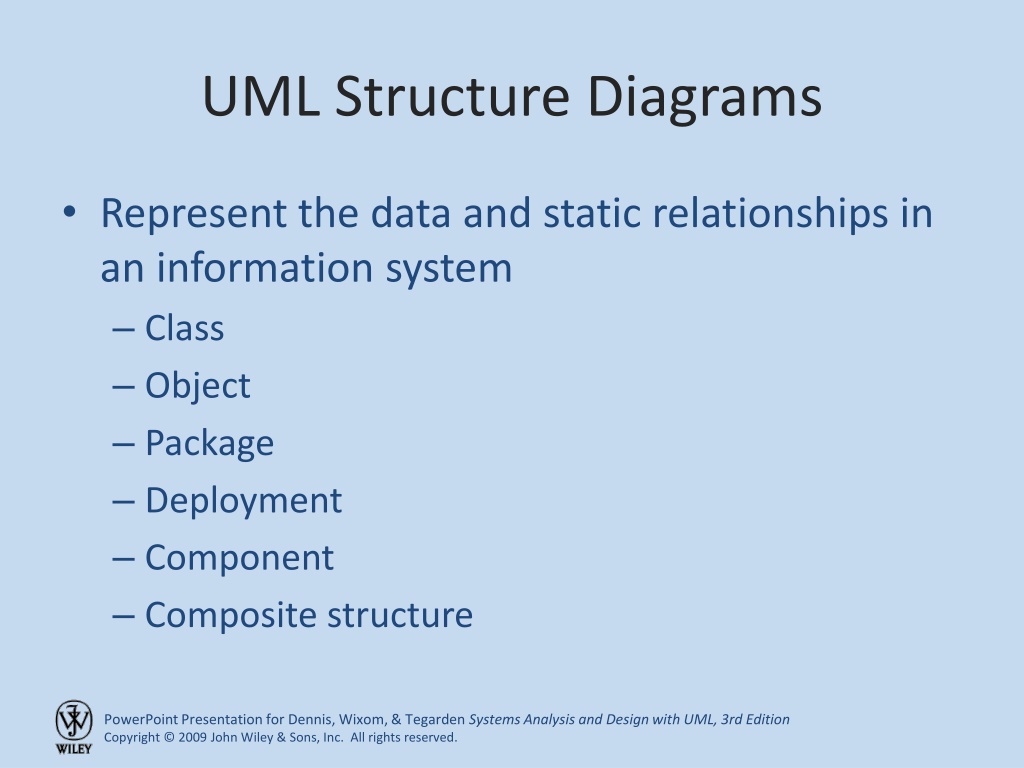 UML Structure Diagrams

• Represent the data and static relationships in an information system
– Class
– Object
– Package
– Deployment
– Component
– Composite structure

WILEY

PowerPoint Presentation for Dennis, Wixom, & Tegarden Systems Analysis and Design with UML, 3rd Edition
Copyright © 2009 John Wiley & Sons, Inc. All rights reserved.